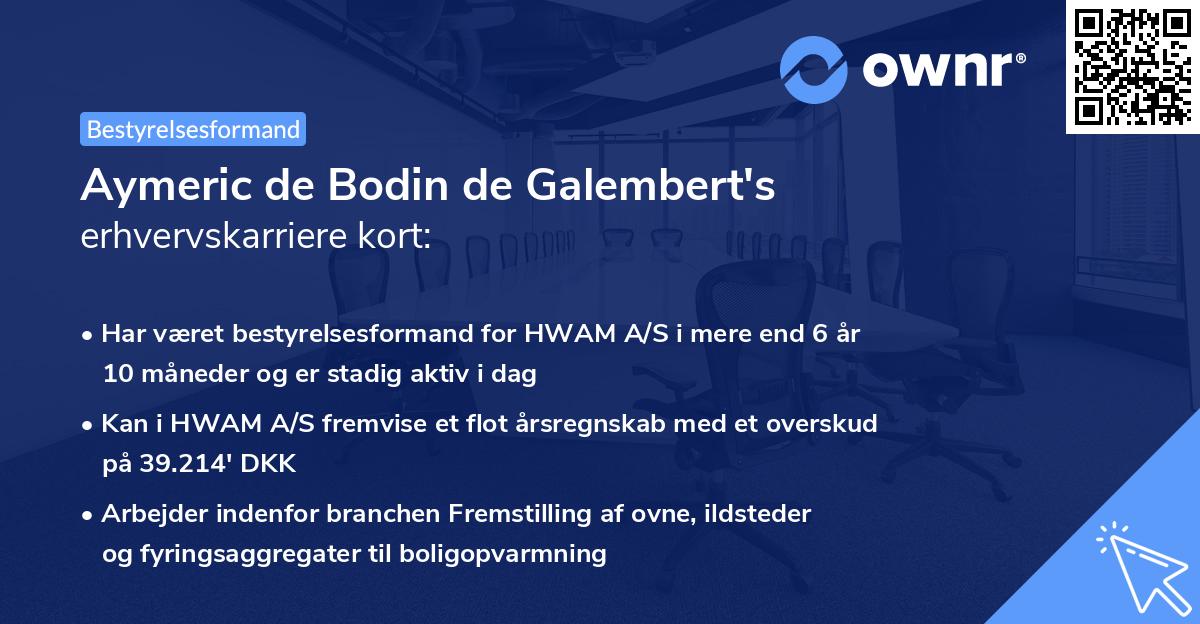 ownr®

Bestyrelsesformand

Aymeric de Bodin de Galembert's erhvervskarriere kort:

• Har været bestyrelsesformand for HWAM A/S i mere end 6 år 10 måneder og er stadig aktiv i dag

• Kan i HWAM A/S fremvise et flot årsregnskab med et overskud på 39.214' DKK

• Arbejder indenfor branchen Fremstilling af ovne, ildsteder og fyringsaggregater til boligopvarmning